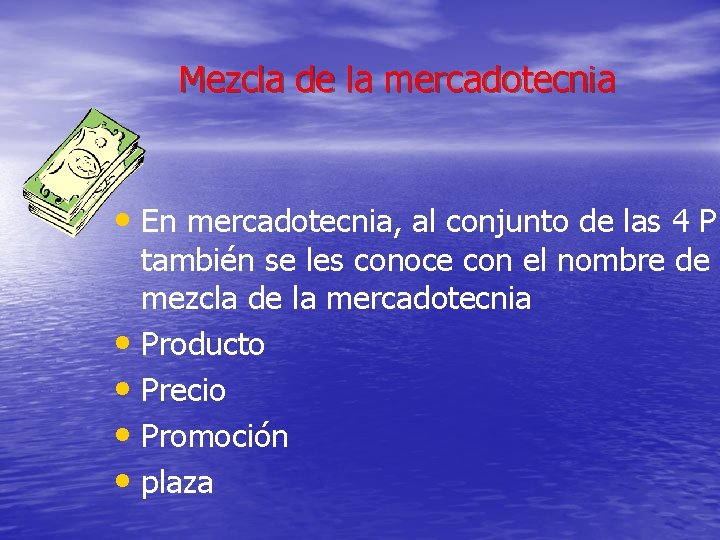 Mezcla de la mercadotecnia

• En mercadotecnia, al conjunto de las 4 P también se les conoce con el nombre de mezcla de la mercadotecnia
• Producto
• Precio
• Promoción
• plaza